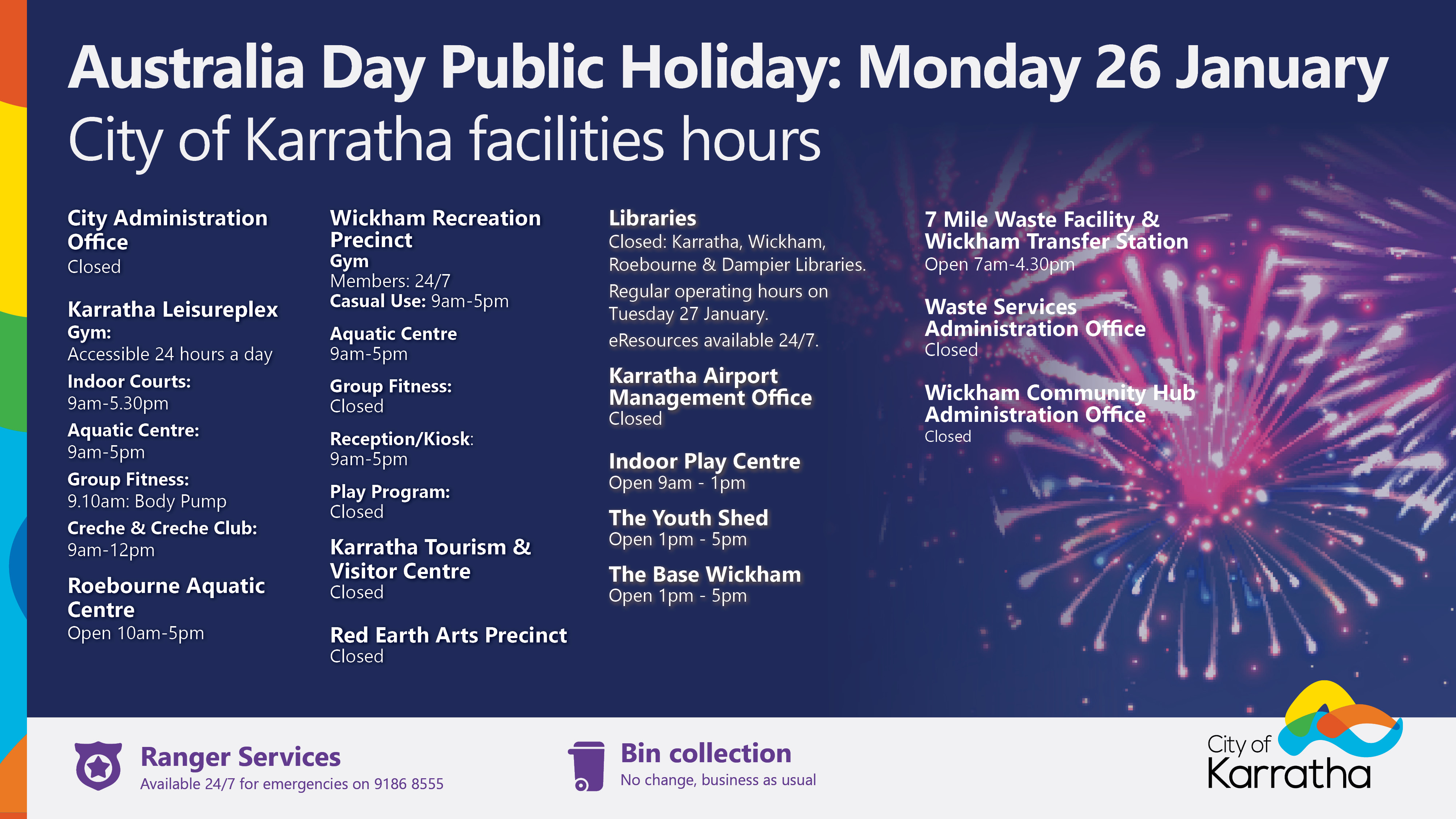 Australia Day Public Holiday: Monday 26 January
City of Karratha facilities hours

City Administration Office
Closed

Karratha Leisureplex
Gym:
Accessible 24 hours a day
Indoor Courts:
9am-5.30pm
Aquatic Centre:
9am-5pm
Group Fitness:
9.10am: Body Pump
Creche & Creche Club:
9am-12pm

Roebourne Aquatic Centre
Open 10am-5pm

Wickham Recreation Precinct
Gym
Members: 24/7
Casual Use: 9am-5pm

Aquatic Centre
9am-5pm

Group Fitness:
Closed

Reception/Kiosk:
9am-5pm

Play Program:
Closed

Karratha Tourism & Visitor Centre
Closed

Red Earth Arts Precinct
Closed

Libraries
Closed: Karratha, Wickham, Roebourne & Dampier Libraries.
Regular operating hours on Tuesday 27 January.
eResources available 24/7.

Karratha Airport Management Office
Closed

Indoor Play Centre
Open 9am - 1pm

The Youth Shed
Open 1pm - 5pm

The Base Wickham
Open 1pm - 5pm

7 Mile Waste Facility & Wickham Transfer Station
Open 7am-4.30pm

Waste Services Administration Office
Closed

Wickham Community Hub Administration Office
Closed

Ranger Services
Available 24/7 for emergencies on 9186 8555

Bin collection
No change, business as usual

City of Karratha